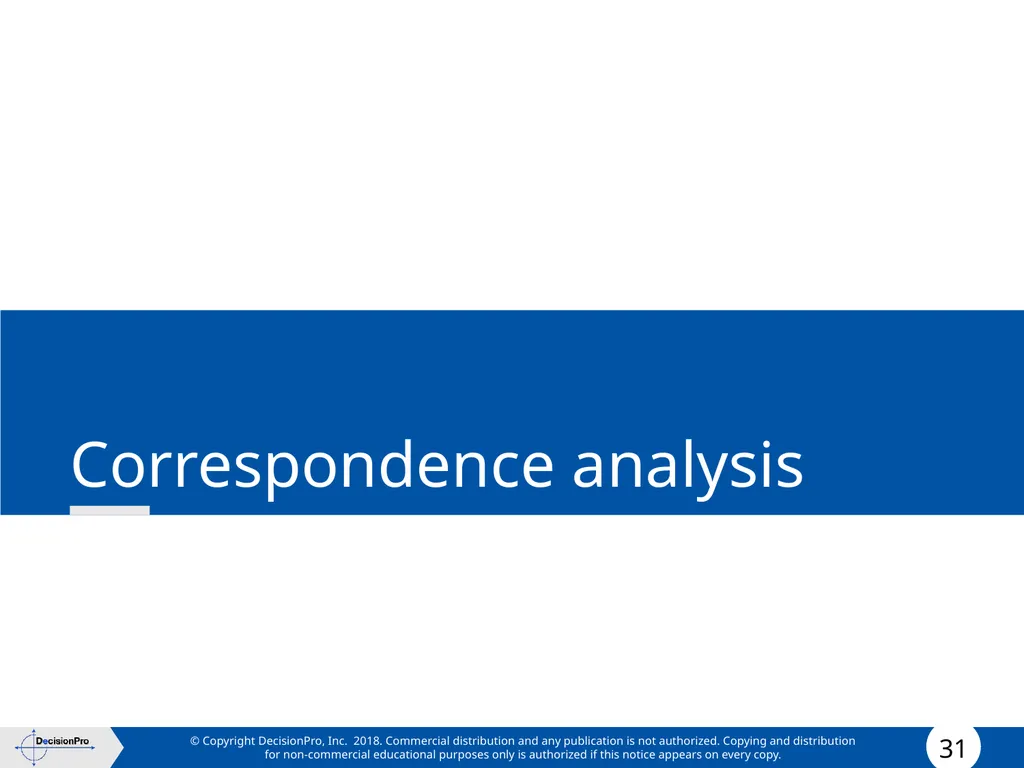 Correspondence analysis

DecisionPro

© Copyright DecisionPro, Inc. 2018. Commercial distribution and any publication is not authorized. Copying and distribution for non-commercial educational purposes only is authorized if this notice appears on every copy.

31